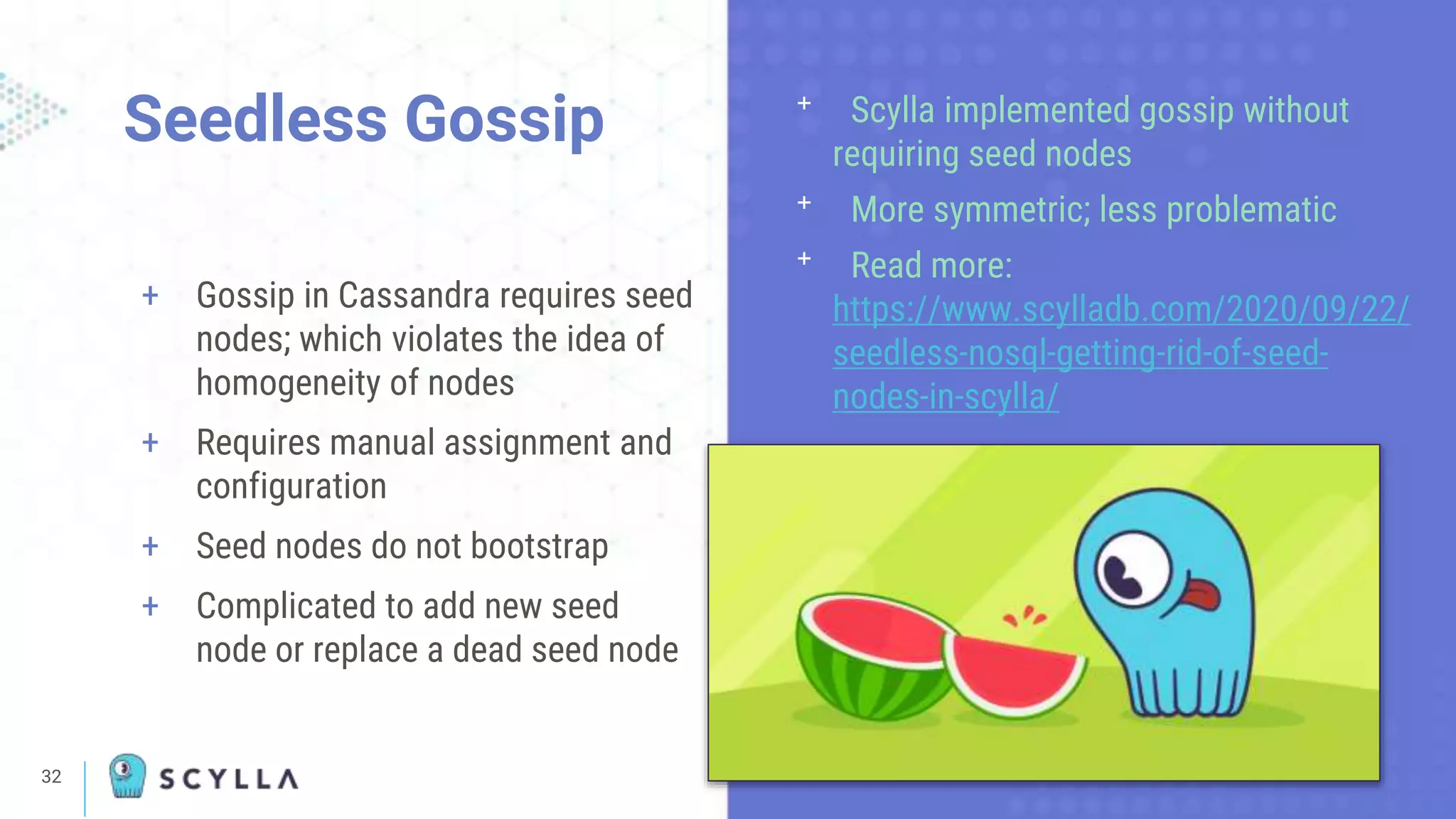 Seedless Gossip

+ Gossip in Cassandra requires seed nodes; which violates the idea of homogeneity of nodes

+ Requires manual assignment and configuration

+ Seed nodes do not bootstrap

+ Complicated to add new seed node or replace a dead seed node

+ Scylla implemented gossip without requiring seed nodes

+ More symmetric; less problematic

+ Read more: https://www.scylladb.com/2020/09/22/seedless-nosql-getting-rid-of-seed-nodes-in-scylla/

32

SCYLLA